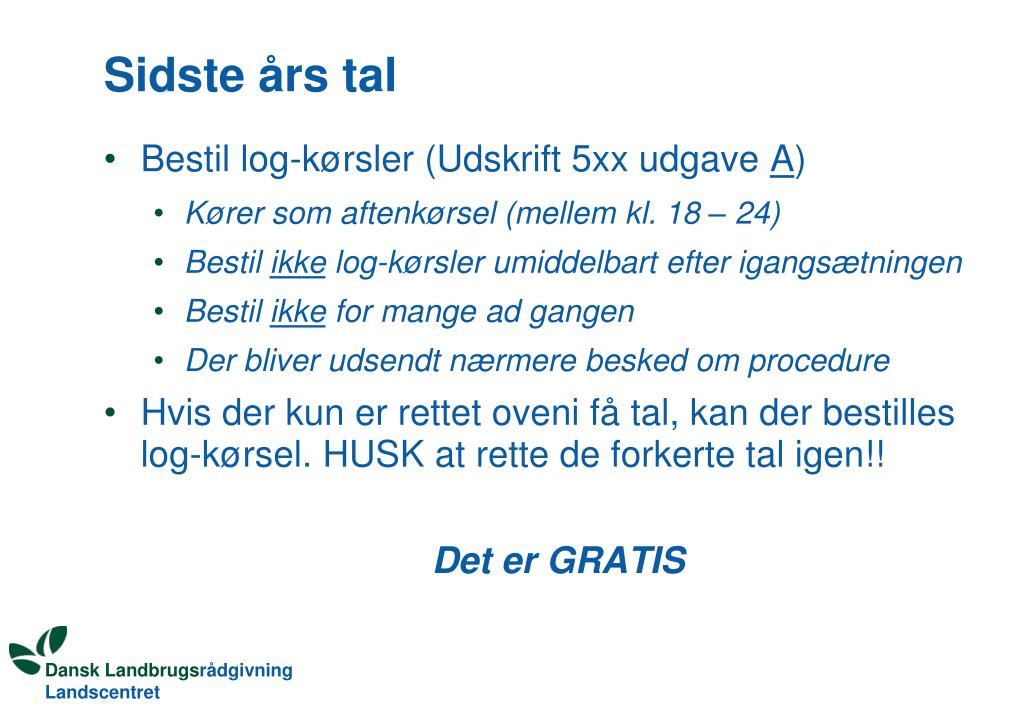 Sidste års tal

• Bestil log-kørsler (Udskrift 5xx udgave A)
  • Kører som aftenkørsel (mellem kl. 18 – 24)
  • Bestil ikke log-kørsler umiddelbart efter igangsætningen
  • Bestil ikke for mange ad gangen
  • Der bliver udsendt nærmere besked om procedure
• Hvis der kun er rettet oveni få tal, kan der bestilles log-kørsel. HUSK at rette de forkerte tal igen!!

Det er GRATIS

Dansk Landbrugsrådgivning
Landscentret